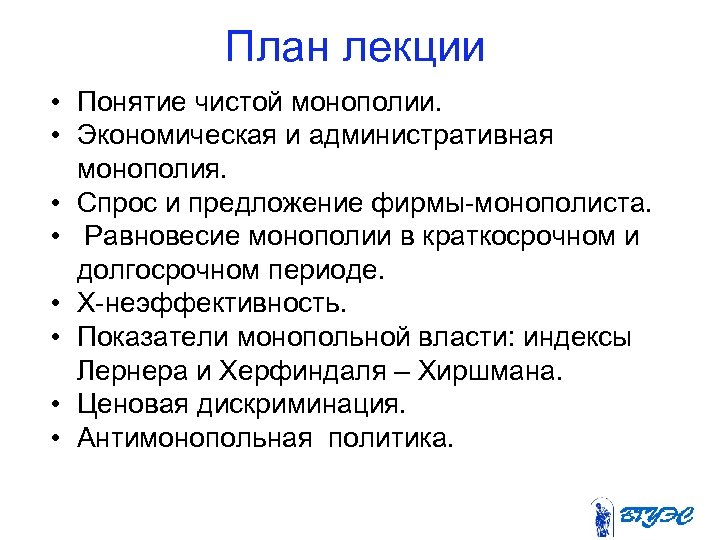 План лекции

• Понятие чистой монополии.
• Экономическая и административная монополия.
• Спрос и предложение фирмы-монополиста.
• Равновесие монополии в краткосрочном и долгосрочном периоде.
• Х-неэффективность.
• Показатели монопольной власти: индексы Лернера и Херфиндаля – Хиршмана.
• Ценовая дискриминация.
• Антимонопольная политика.

ВГУЭС